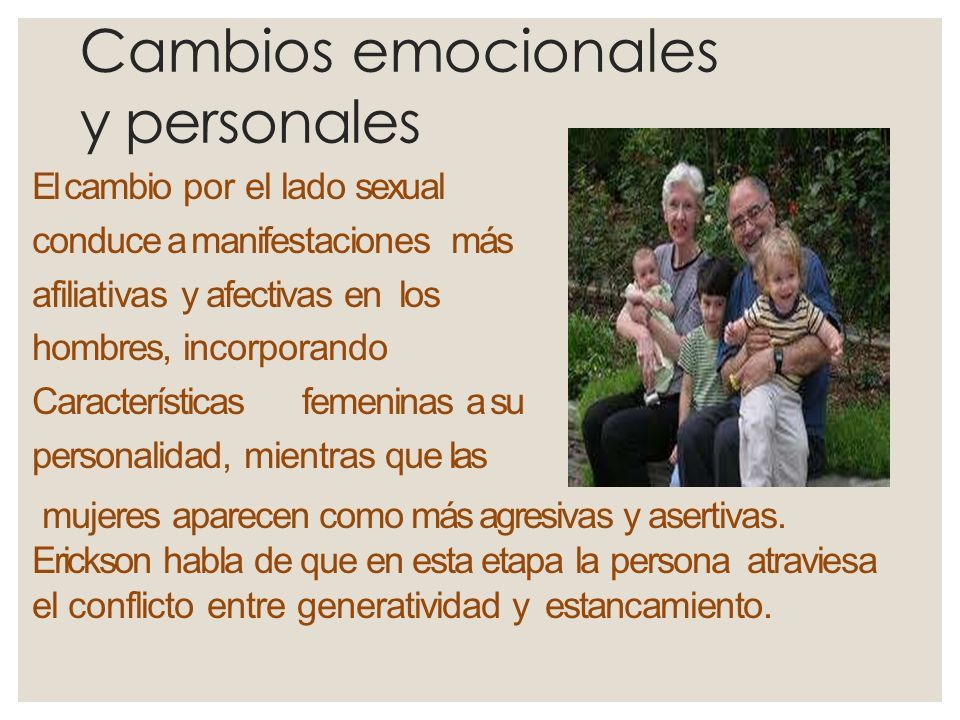 Cambios emocionales y personales

El cambio por el lado sexual conduce a manifestaciones más afiliativas y afectivas en los hombres, incorporando Características femeninas a su personalidad, mientras que las mujeres aparecen como más agresivas y asertivas. Erickson habla de que en esta etapa la persona atraviesa el conflicto entre generatividad y estancamiento.